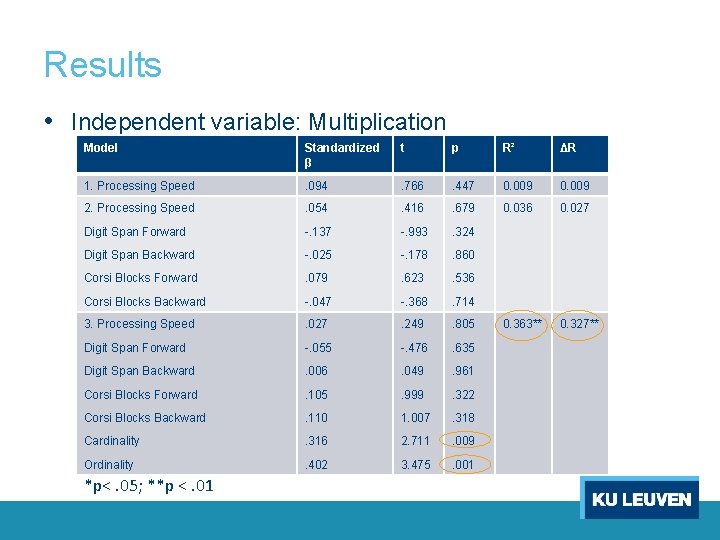 Results

• Independent variable: Multiplication

| Model | Standardized β | t | p | R² | ΔR |
|---|---|---|---|---|---|
| 1. Processing Speed | .094 | .766 | .447 | 0.009 | 0.009 |
| 2. Processing Speed | .054 | .416 | .679 | 0.036 | 0.027 |
| Digit Span Forward | -.137 | -.993 | .324 | | |
| Digit Span Backward | -.025 | -.178 | .860 | | |
| Corsi Blocks Forward | .079 | .623 | .536 | | |
| Corsi Blocks Backward | -.047 | -.368 | .714 | | |
| 3. Processing Speed | .027 | .249 | .805 | 0.363** | 0.327** |
| Digit Span Forward | -.055 | -.476 | .635 | | |
| Digit Span Backward | .006 | .049 | .961 | | |
| Corsi Blocks Forward | .105 | .999 | .322 | | |
| Corsi Blocks Backward | .110 | 1.007 | .318 | | |
| Cardinality | .316 | 2.711 | .009 | | |
| Ordinality | .402 | 3.475 | .001 | | |

*p< .05; **p < .01

KU LEUVEN